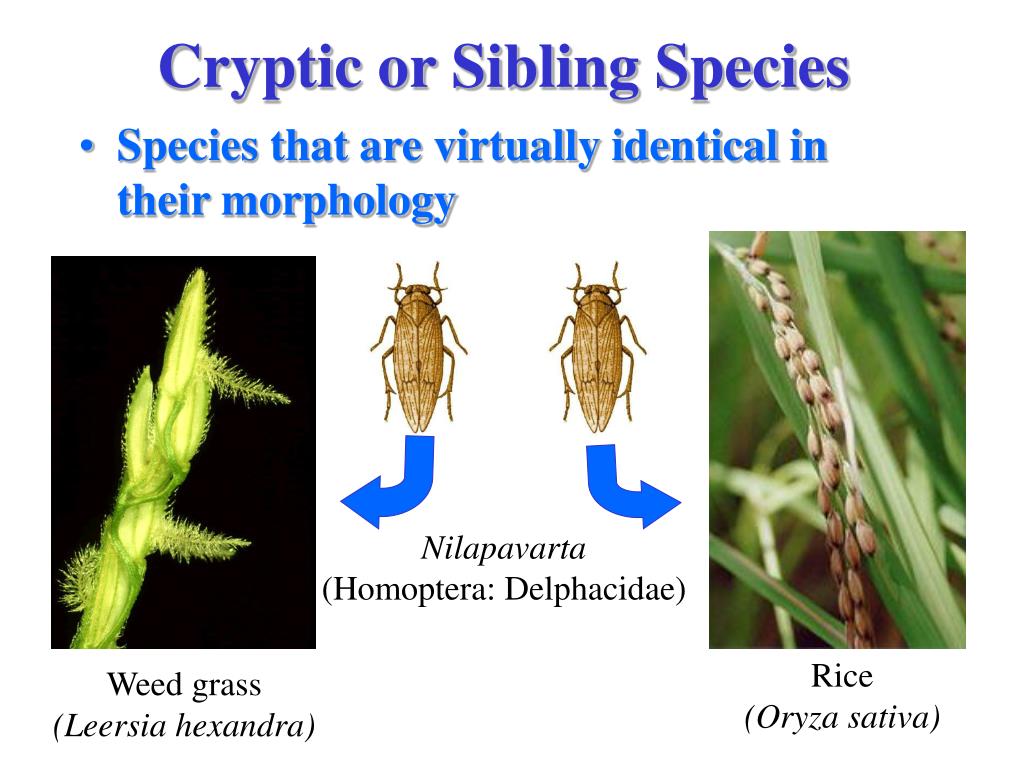 Cryptic or Sibling Species

• Species that are virtually identical in their morphology

Nilapavarta
(Homoptera: Delphacidae)

Weed grass
(Leersia hexandra)

Rice
(Oryza sativa)